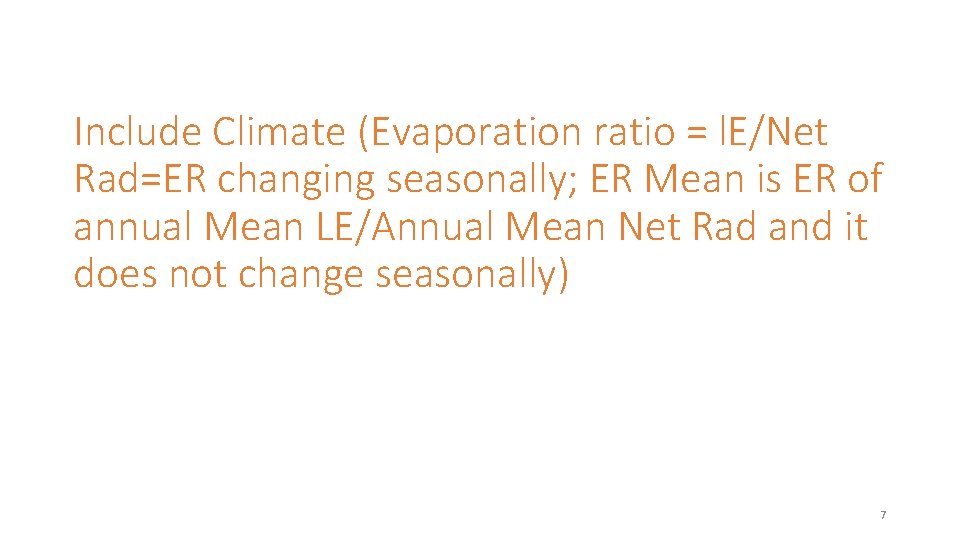 Include Climate (Evaporation ratio = lE/Net Rad=ER changing seasonally; ER Mean is ER of annual Mean LE/Annual Mean Net Rad and it does not change seasonally)

7